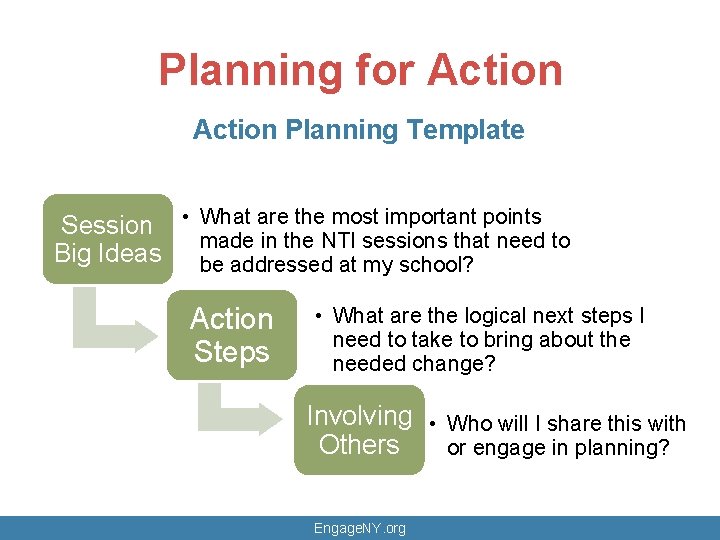 Planning for Action

Action Planning Template

Session Big Ideas

• What are the most important points made in the NTI sessions that need to be addressed at my school?

Action Steps

• What are the logical next steps I need to take to bring about the needed change?

Involving Others

• Who will I share this with or engage in planning?

EngageNY.org